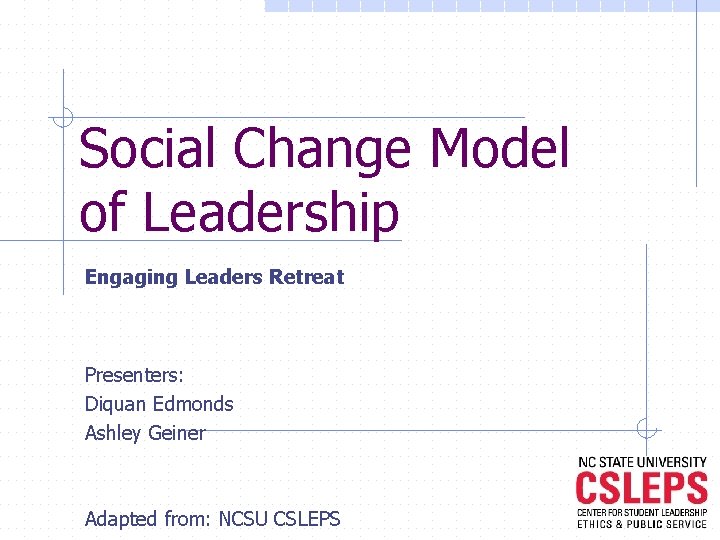 Social Change Model of Leadership

Engaging Leaders Retreat

Presenters:
Diquan Edmonds
Ashley Geiner

Adapted from: NCSU CSLEPS

NC STATE UNIVERSITY
CSLEPS
CENTER FOR STUDENT LEADERSHIP
ETHICS & PUBLIC SERVICE